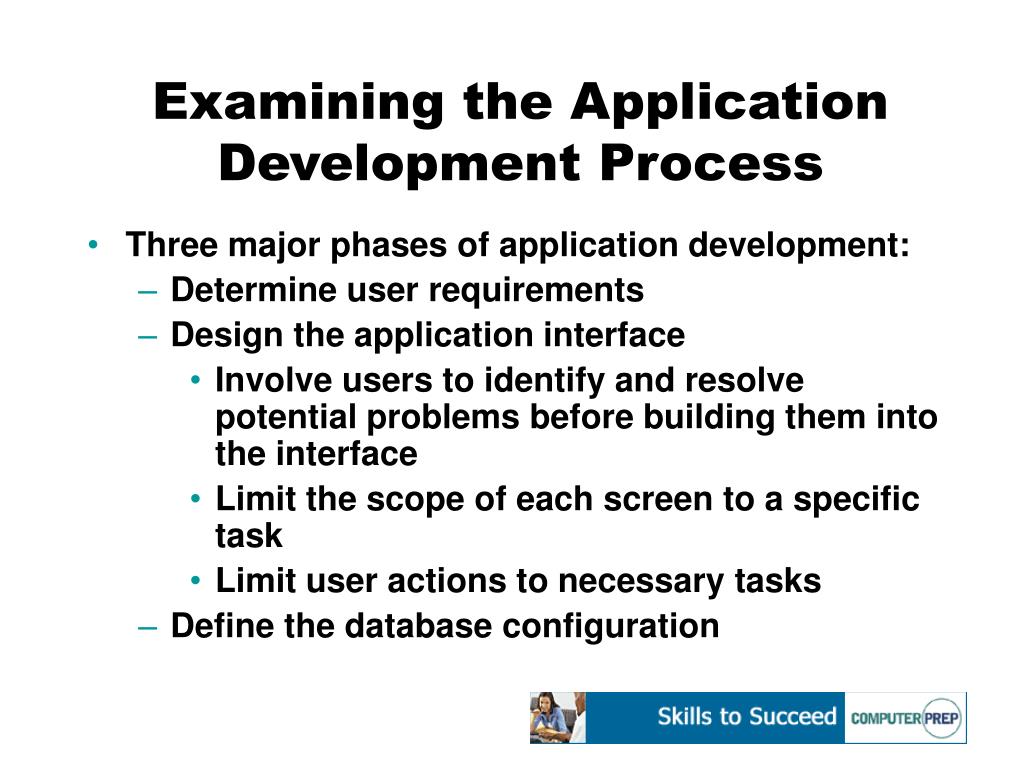 Examining the Application Development Process

• Three major phases of application development:
– Determine user requirements
– Design the application interface
• Involve users to identify and resolve potential problems before building them into the interface
• Limit the scope of each screen to a specific task
• Limit user actions to necessary tasks
– Define the database configuration

Skills to Succeed COMPUTER PREP